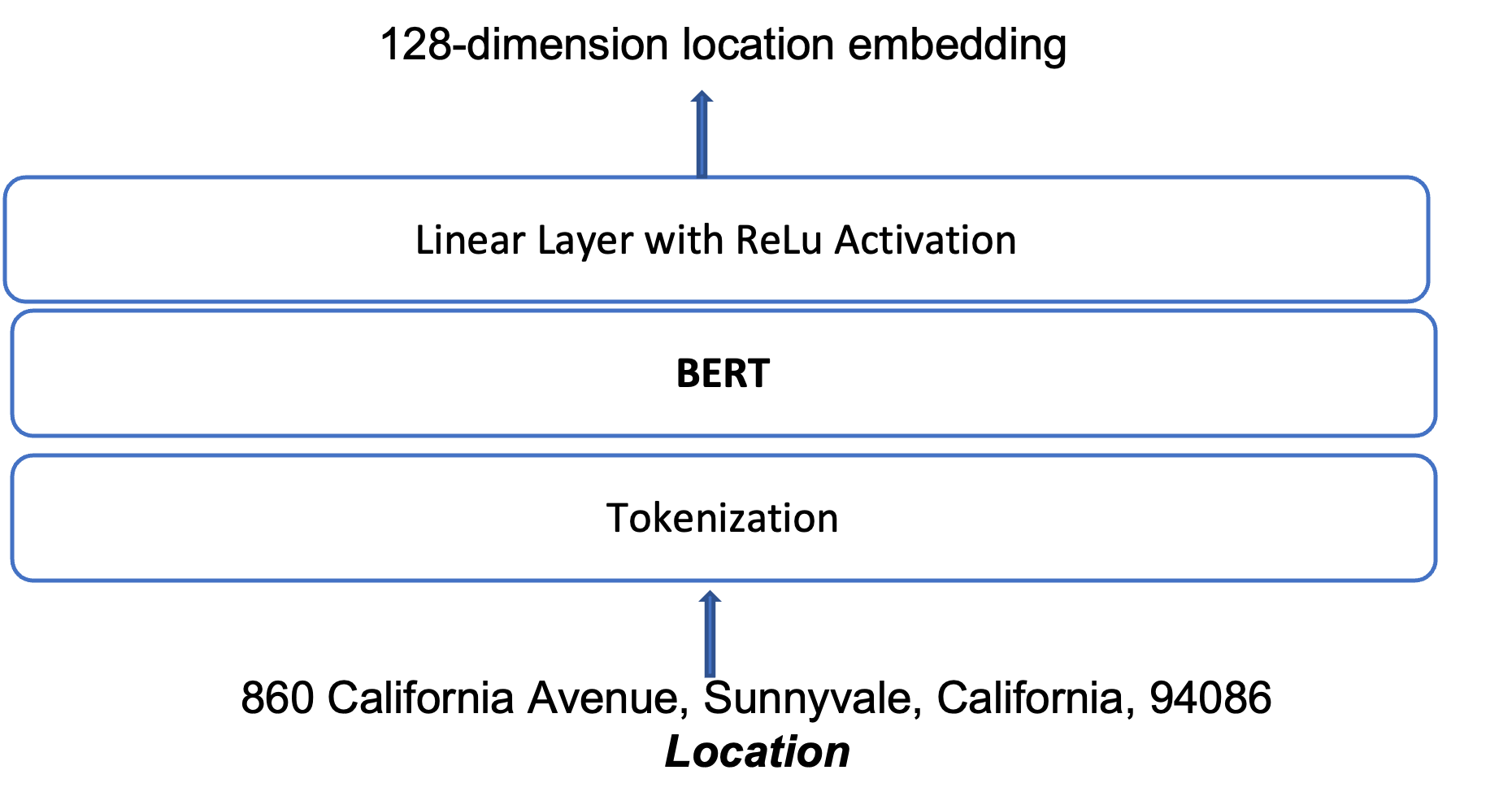 128-dimension location embedding

Linear Layer with ReLu Activation

BERT

Tokenization

860 California Avenue, Sunnyvale, California, 94086

Location